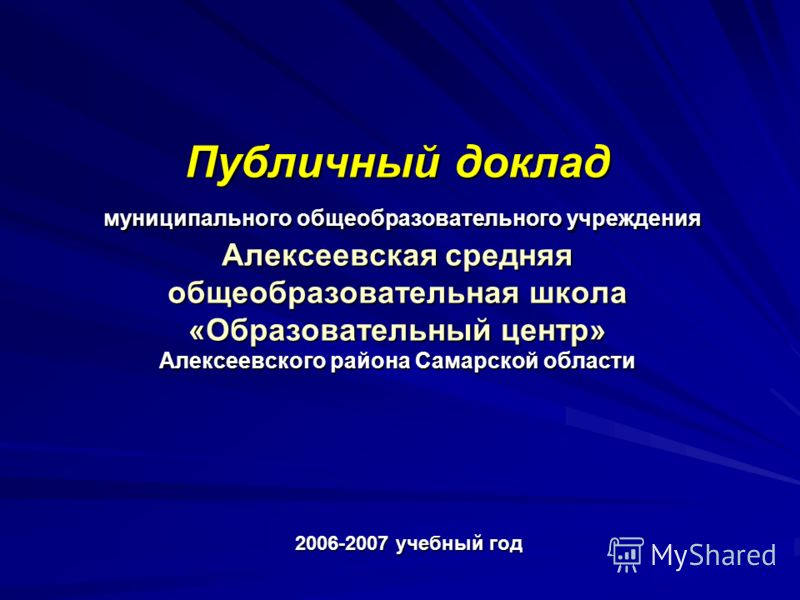 Публичный доклад

муниципального общеобразовательного учреждения
Алексеевская средняя общеобразовательная школа «Образовательный центр»
Алексеевского района Самарской области

2006-2007 учебный год

MyShared